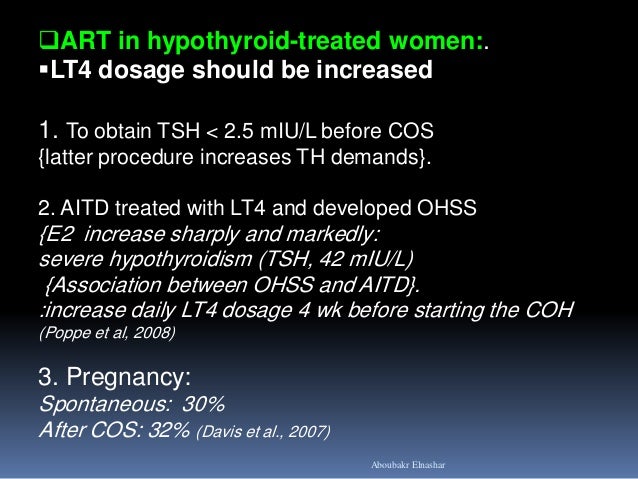 ❑ART in hypothyroid-treated women:.
▪LT4 dosage should be increased

1. To obtain TSH < 2.5 mIU/L before COS {latter procedure increases TH demands}.

2. AITD treated with LT4 and developed OHSS
{E2 increase sharply and markedly:
severe hypothyroidism (TSH, 42 mIU/L)
{Association between OHSS and AITD}.
:increase daily LT4 dosage 4 wk before starting the COH
(Poppe et al, 2008)

3. Pregnancy:
Spontaneous: 30%
After COS: 32% (Davis et al., 2007)

Aboubakr Elnashar